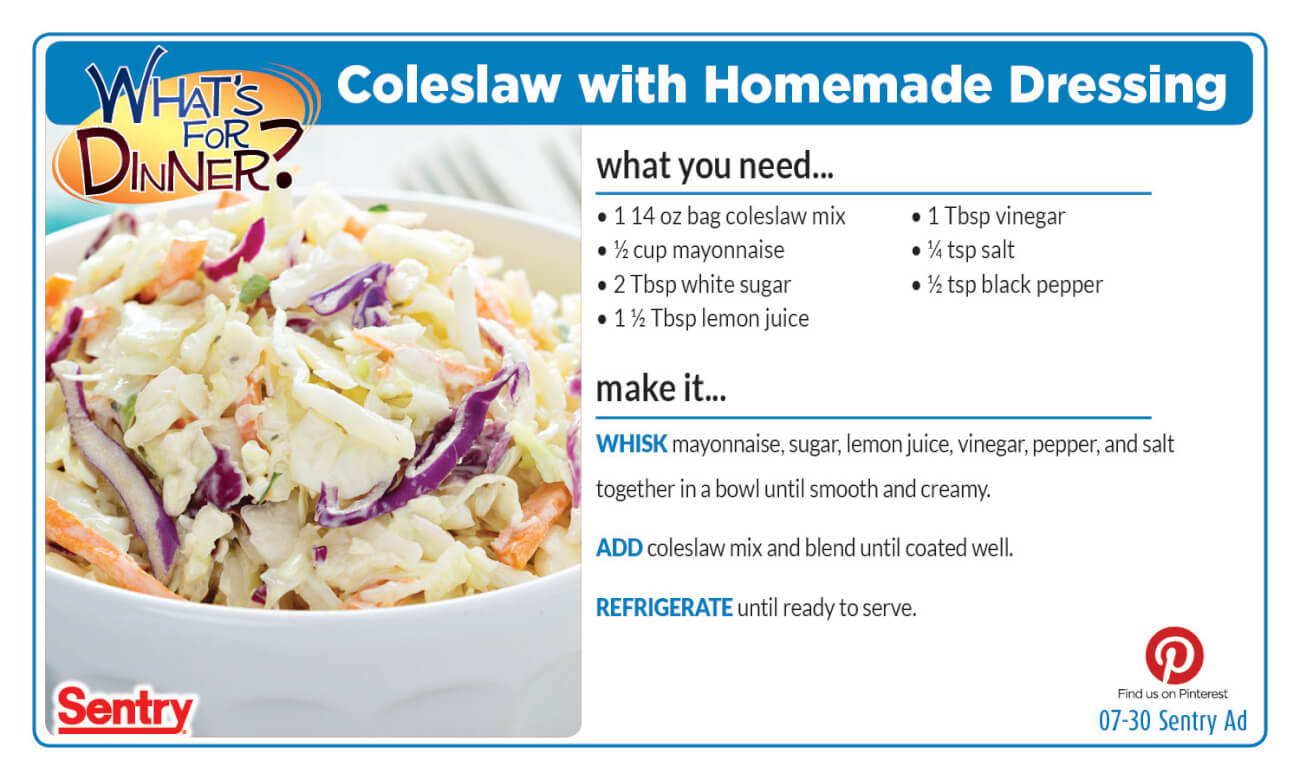 WHAT'S FOR DINNER?

Coleslaw with Homemade Dressing

what you need...

• 1 14 oz bag coleslaw mix
• ½ cup mayonnaise
• 2 Tbsp white sugar
• 1 ½ Tbsp lemon juice

• 1 Tbsp vinegar
• ¼ tsp salt
• ½ tsp black pepper

make it...

WHISK mayonnaise, sugar, lemon juice, vinegar, pepper, and salt together in a bowl until smooth and creamy.

ADD coleslaw mix and blend until coated well.

REFRIGERATE until ready to serve.

Sentry

Find us on Pinterest
07-30 Sentry Ad